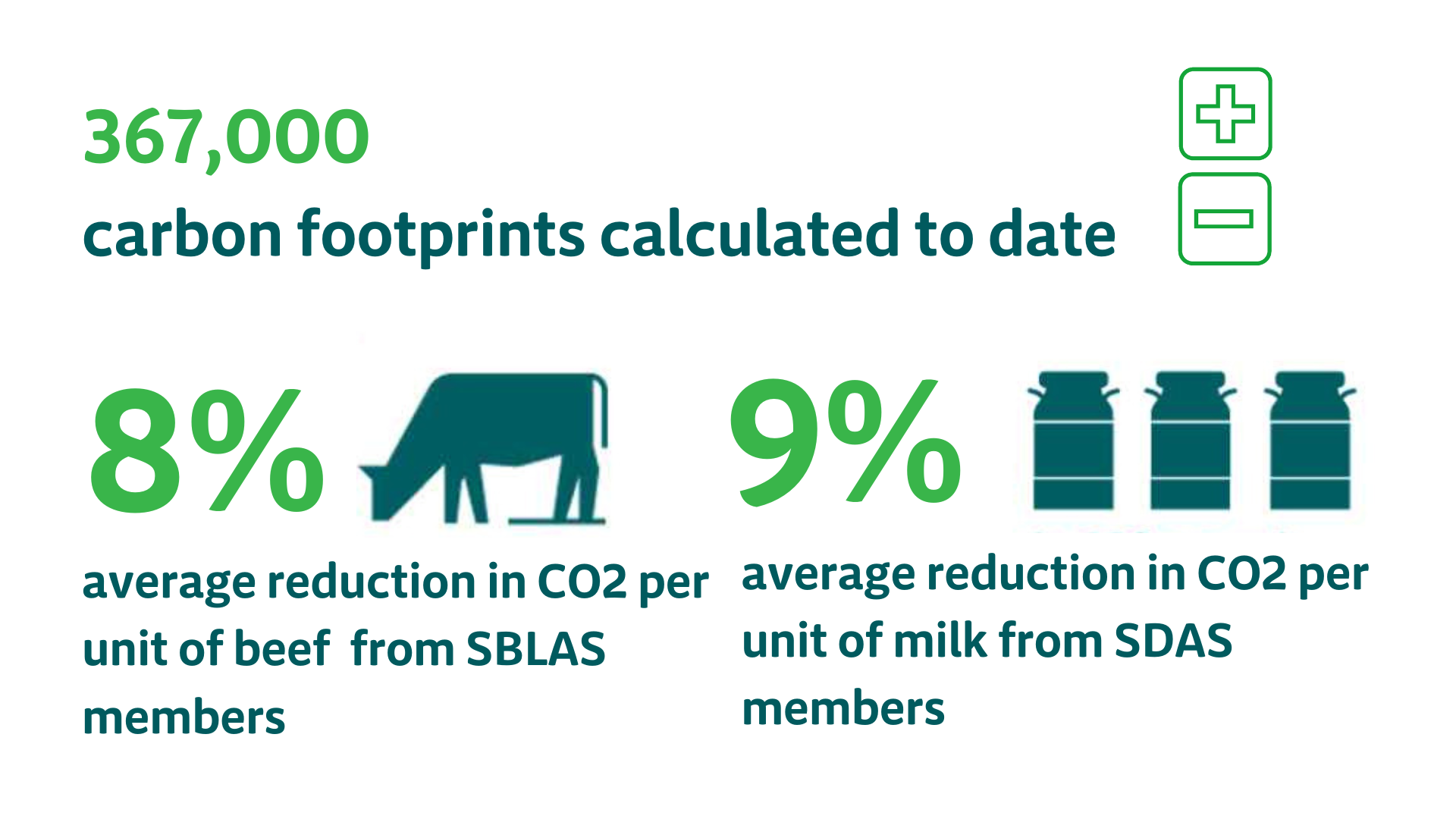 367,000
carbon footprints calculated to date

8%
average reduction in CO2 per unit of beef  from SBLAS members

9%
average reduction in CO2 per unit of milk from SDAS members